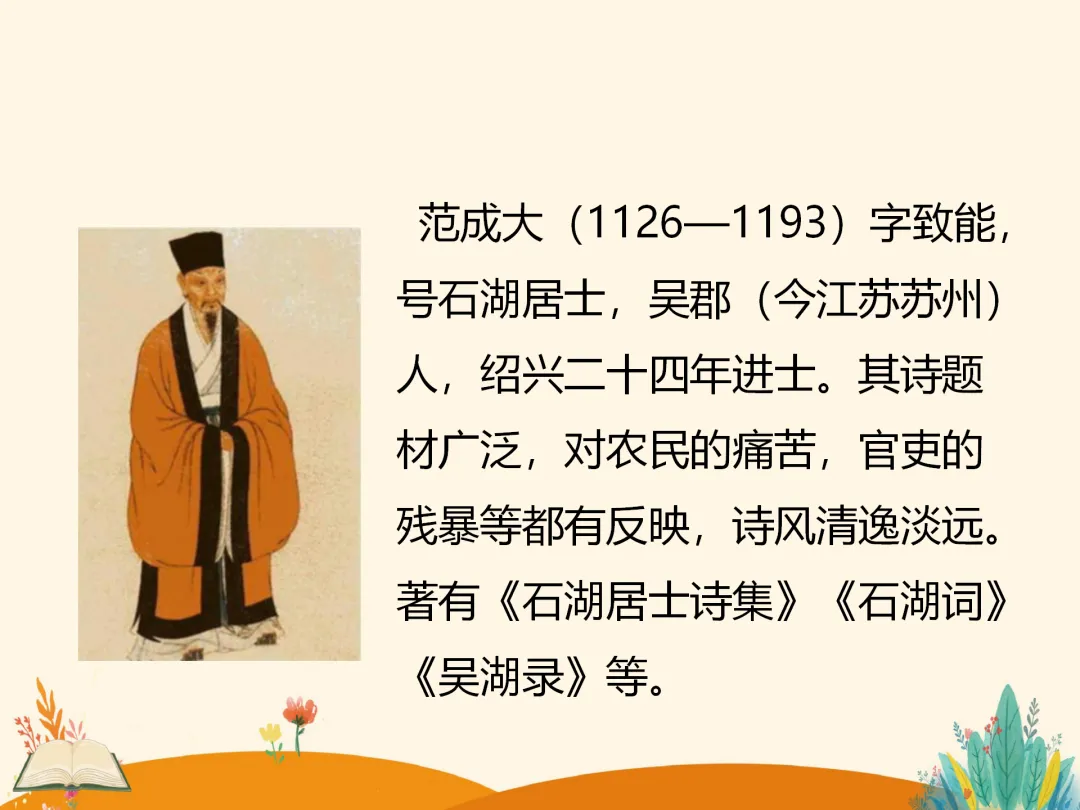 范成大（1126—1193）字致能，号石湖居士，吴郡（今江苏苏州）人，绍兴二十四年进士。其诗题材广泛，对农民的痛苦，官吏的残暴等都有反映，诗风清逸淡远。著有《石湖居士诗集》《石湖词》《吴湖录》等。